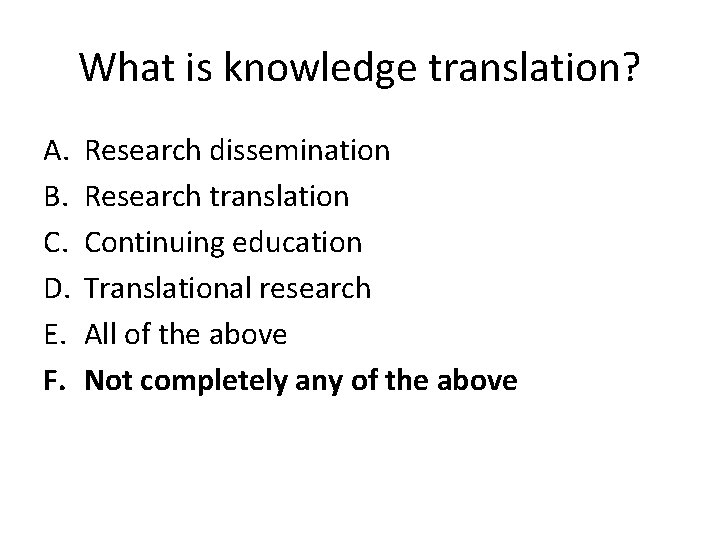 What is knowledge translation?

A. Research dissemination
B. Research translation
C. Continuing education
D. Translational research
E. All of the above
F. Not completely any of the above